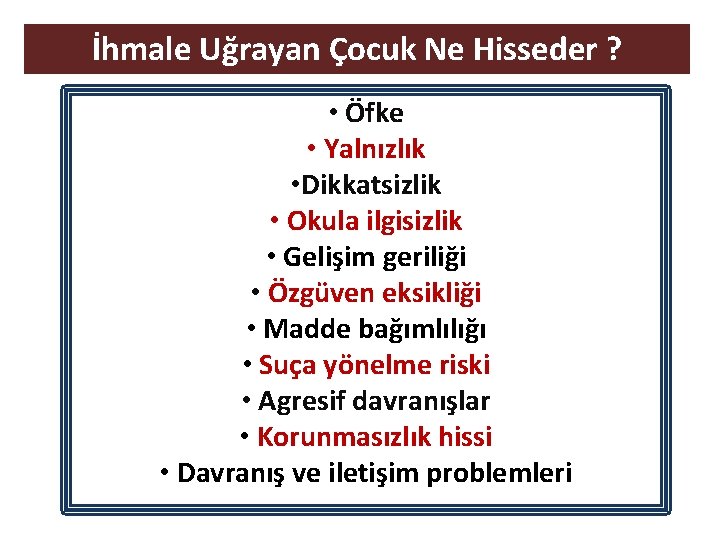 İhmale Uğrayan Çocuk Ne Hisseder ?

• Öfke
• Yalnızlık
• Dikkatsizlik
• Okula ilgisizlik
• Gelişim geriliği
• Özgüven eksikliği
• Madde bağımlılığı
• Suça yönelme riski
• Agresif davranışlar
• Korunmasızlık hissi
• Davranış ve iletişim problemleri